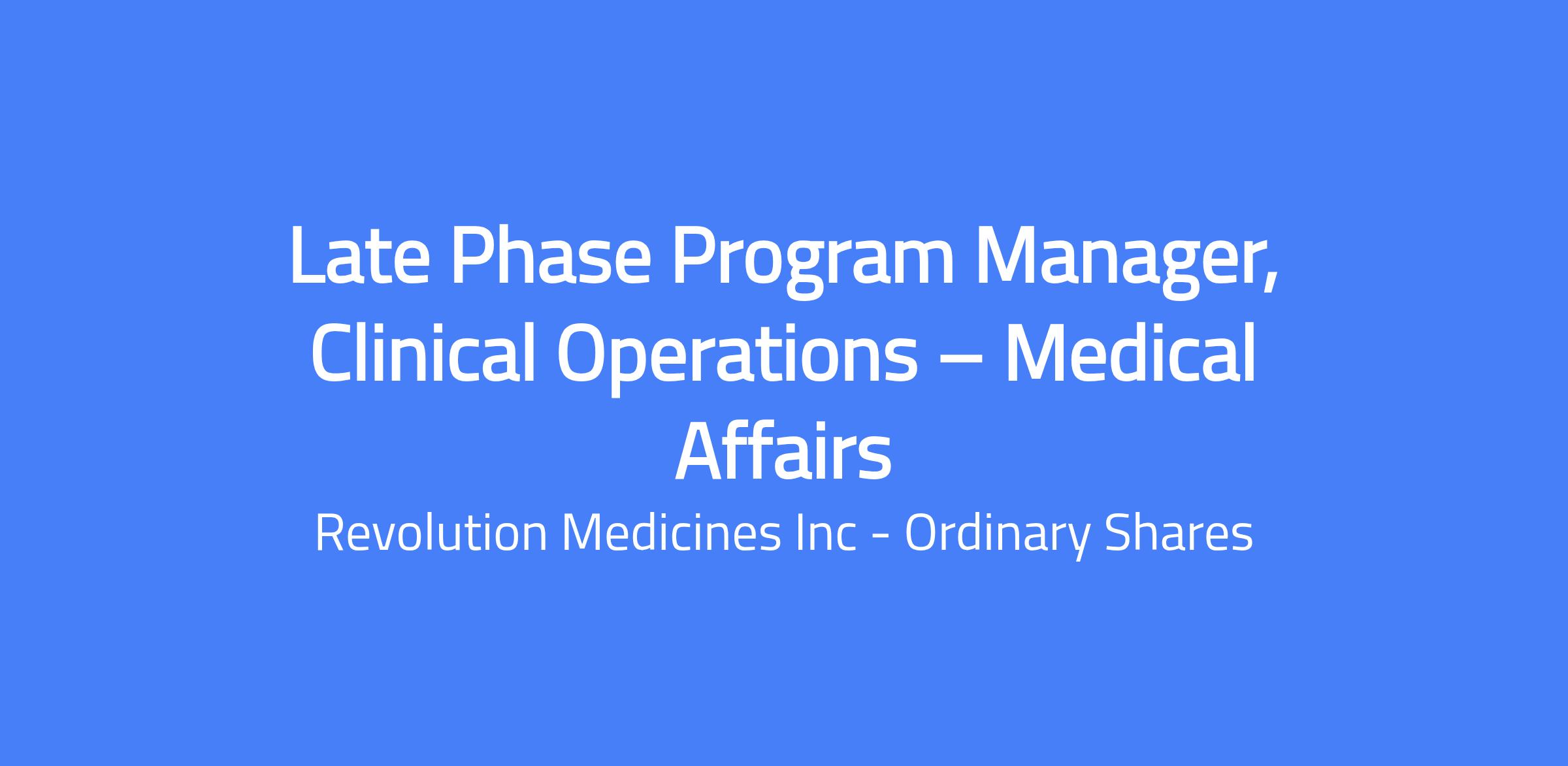 Late Phase Program Manager, Clinical Operations – Medical Affairs

Revolution Medicines Inc - Ordinary Shares